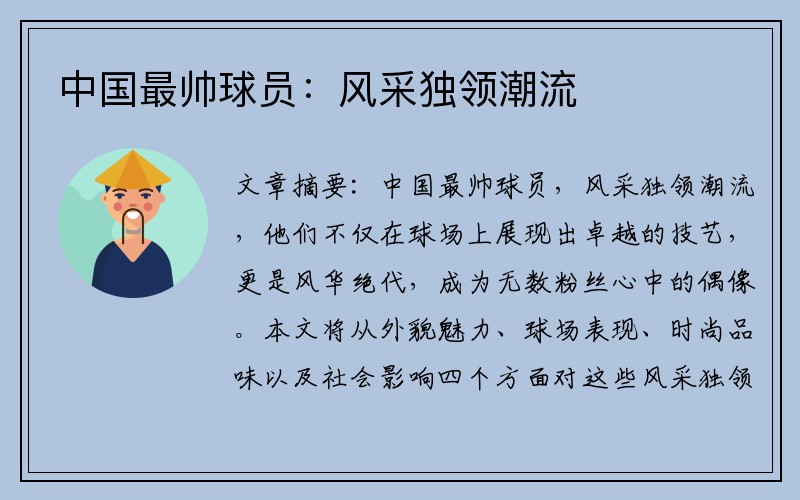 中国最帅球员：风采独领潮流

文章摘要：中国最帅球员，风采独领潮流，他们不仅在球场上展现出卓越的技艺，更是风华绝代，成为无数粉丝心中的偶像。本文将从外貌魅力、球场表现、时尚品味以及社会影响四个方面对这些风采独领